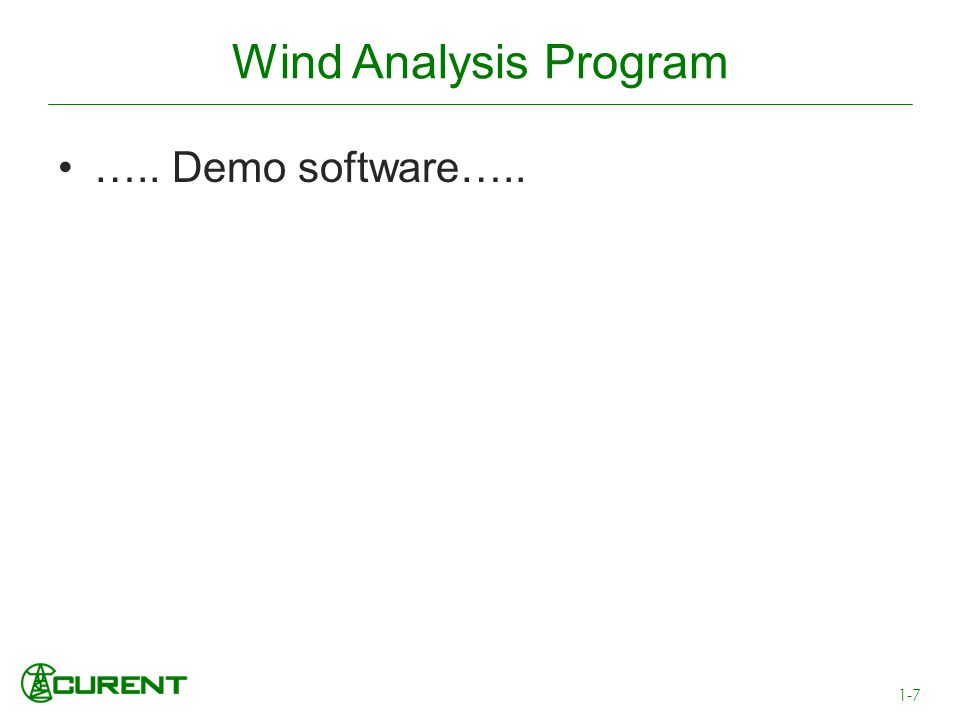 Wind Analysis Program

• ….. Demo software…..

CURENT

1-7